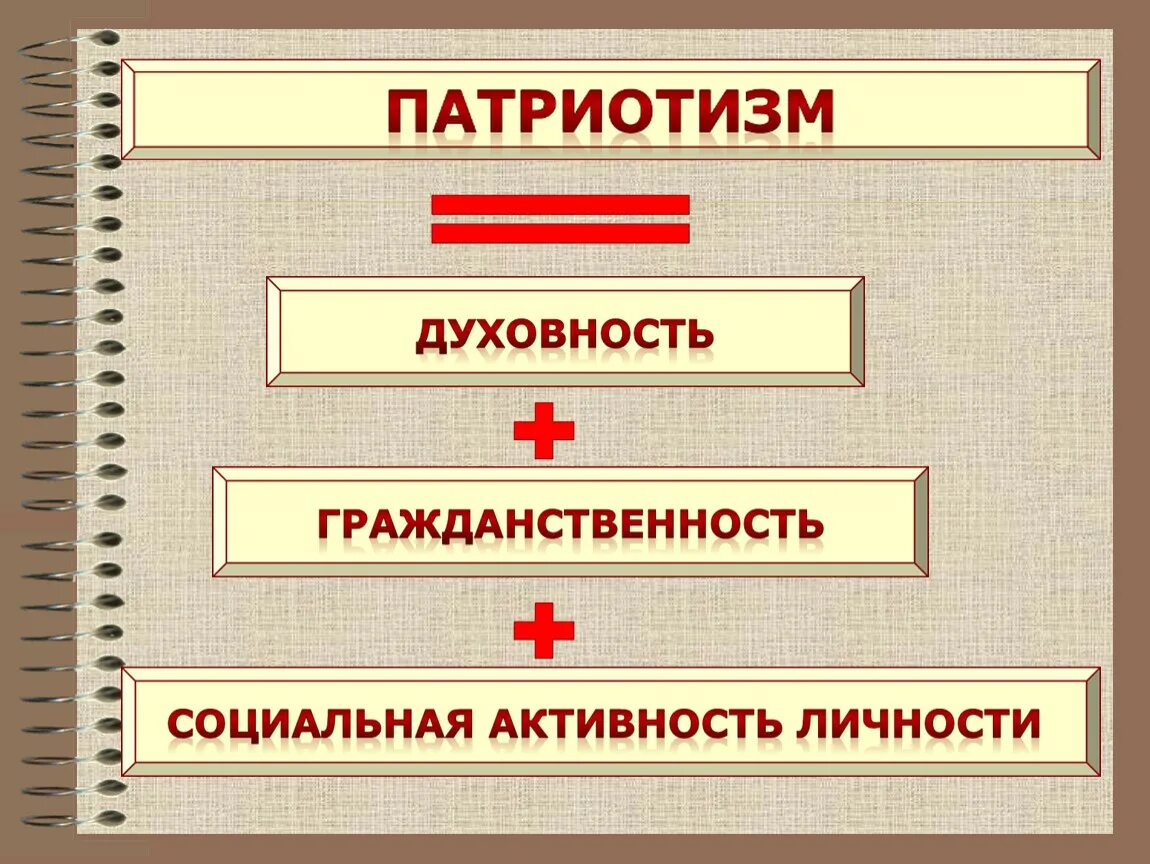 ПАТРИОТИЗМ

=

ДУХОВНОСТЬ

+

ГРАЖДАНСТВЕННОСТЬ

+

СОЦИАЛЬНАЯ АКТИВНОСТЬ ЛИЧНОСТИ